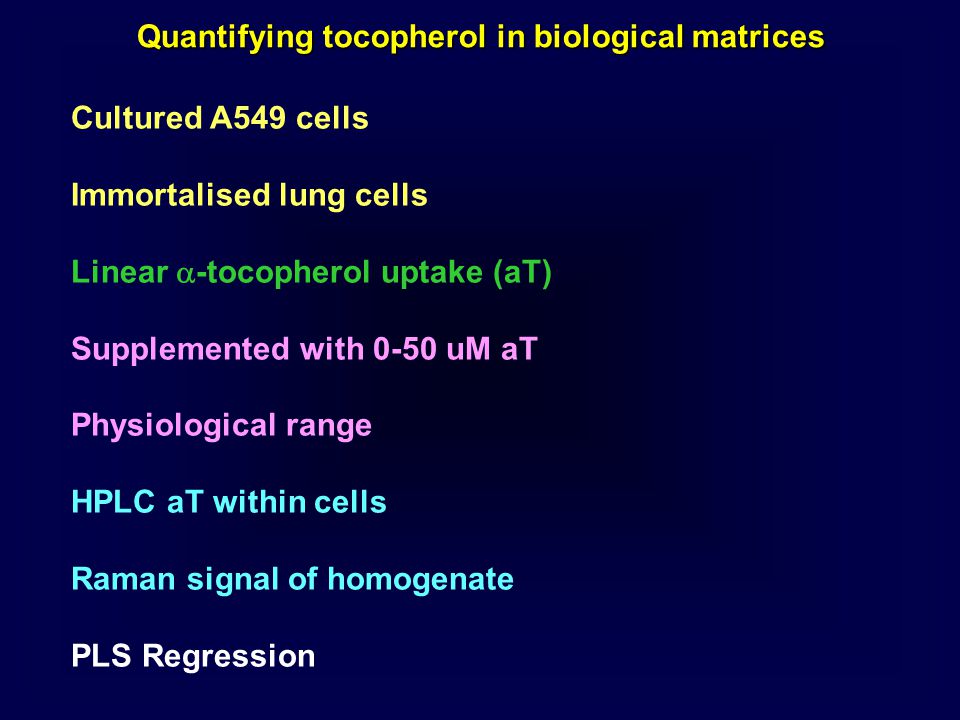 Quantifying tocopherol in biological matrices

Cultured A549 cells

Immortalised lung cells

Linear $\alpha$-tocopherol uptake (aT)

Supplemented with 0-50 uM aT

Physiological range

HPLC aT within cells

Raman signal of homogenate

PLS Regression